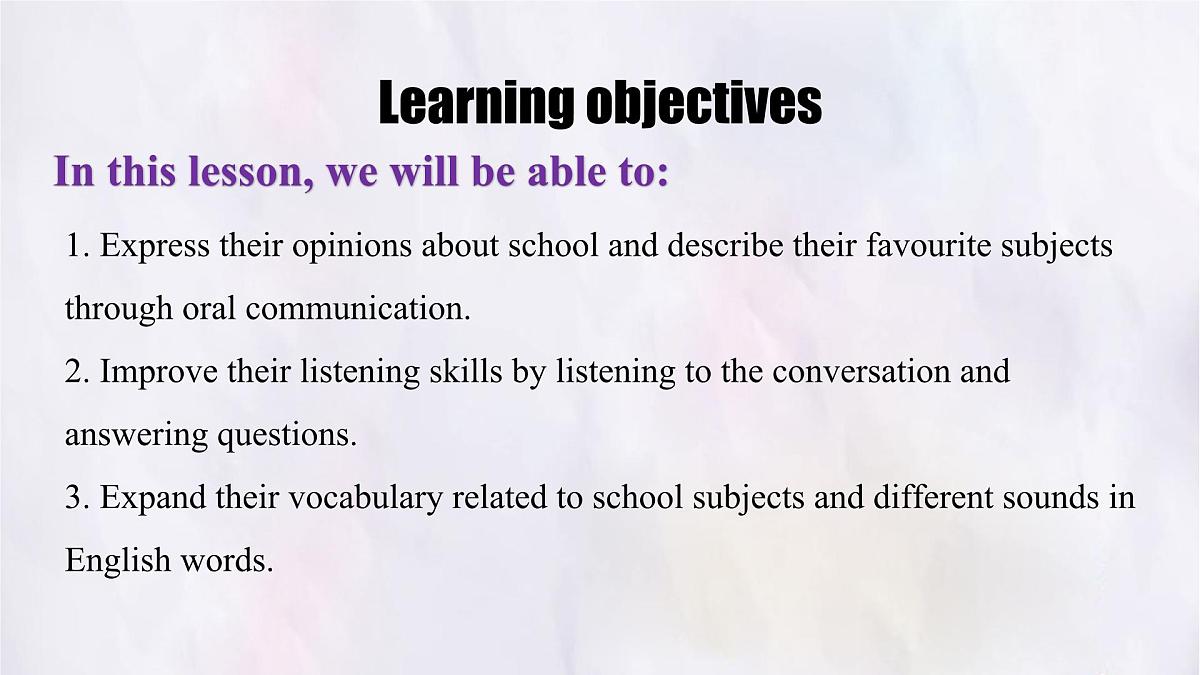 Learning objectives

In this lesson, we will be able to:

1. Express their opinions about school and describe their favourite subjects through oral communication.

2. Improve their listening skills by listening to the conversation and answering questions.

3. Expand their vocabulary related to school subjects and different sounds in English words.